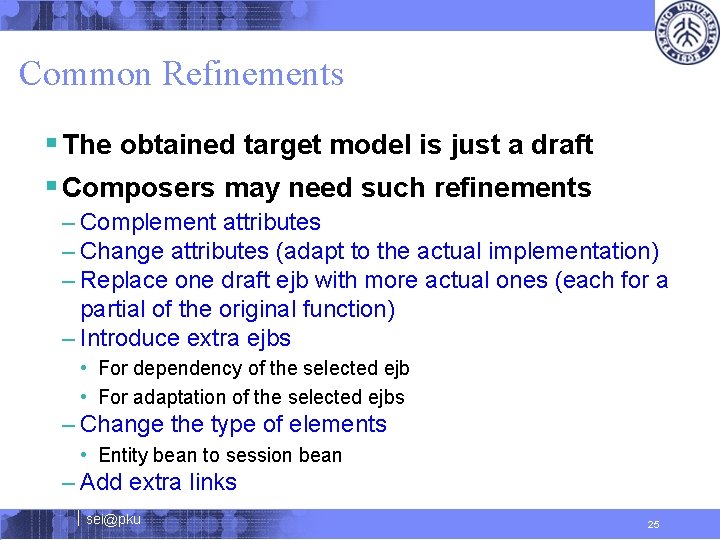 PEKING UNIVERSITY 1898

Common Refinements

▪ The obtained target model is just a draft
▪ Composers may need such refinements
– Complement attributes
– Change attributes (adapt to the actual implementation)
– Replace one draft ejb with more actual ones (each for a partial of the original function)
– Introduce extra ejbs
• For dependency of the selected ejb
• For adaptation of the selected ejbs
– Change the type of elements
• Entity bean to session bean
– Add extra links

sei@pku

25